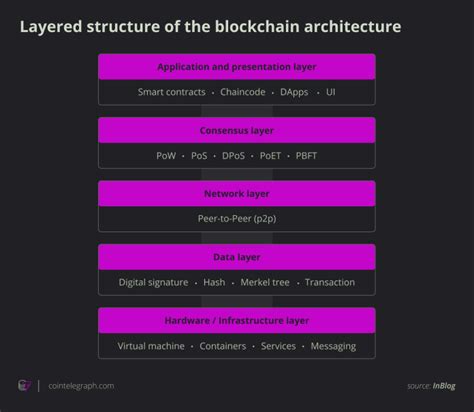 Layered structure of the blockchain architecture

Application and presentation layer

Smart contracts · Chaincode · DApps · UI

Consensus layer

PoW · PoS · DPoS · PoET · PBFT

Network layer

Peer-to-Peer (p2p)

Data layer

Digital signature · Hash · Merkel tree · Transaction

Hardware / Infrastructure layer

Virtual machine · Containers · Services · Messaging

cointelegraph.com

source: InBlog